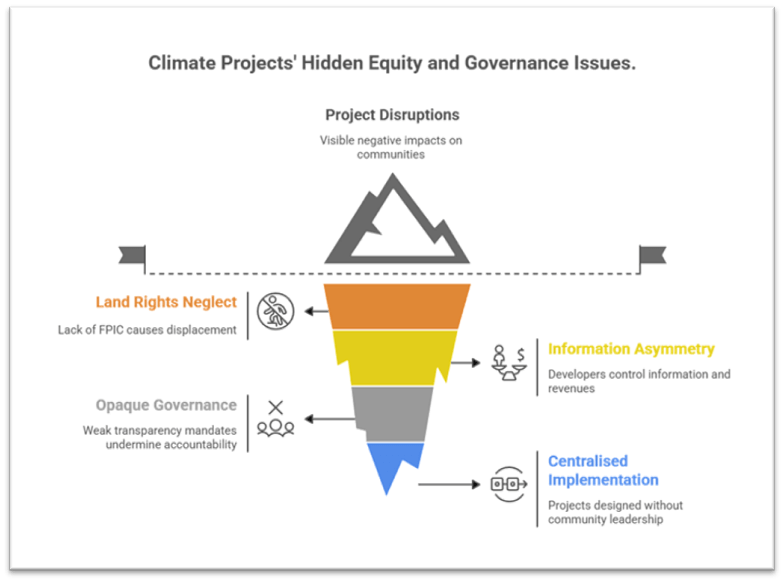 Climate Projects' Hidden Equity and Governance Issues.

Project Disruptions

Visible negative impacts on communities

Land Rights Neglect

Lack of FPIC causes displacement

Information Asymmetry

Developers control information and revenues

Opaque Governance

Weak transparency mandates undermine accountability

Centralised Implementation

Projects designed without community leadership